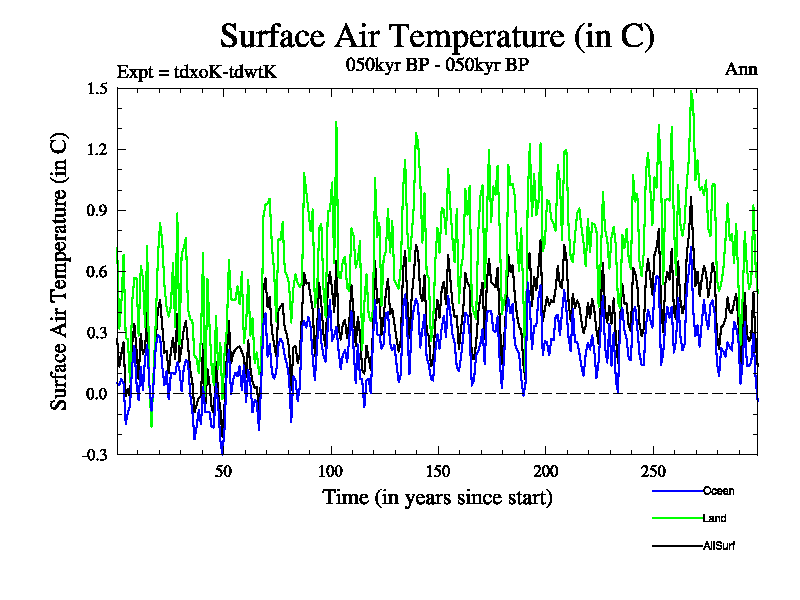 Surface Air Temperature (in C)

Expt = tdxoK-tdwtK

050kyr BP - 050kyr BP

Ann

Surface Air Temperature (in C)

1.5
1.2
0.9
0.6
0.3
0.0
-0.3

50
100
150
200
250

Time (in years since start)

Ocean
Land
AllSurf